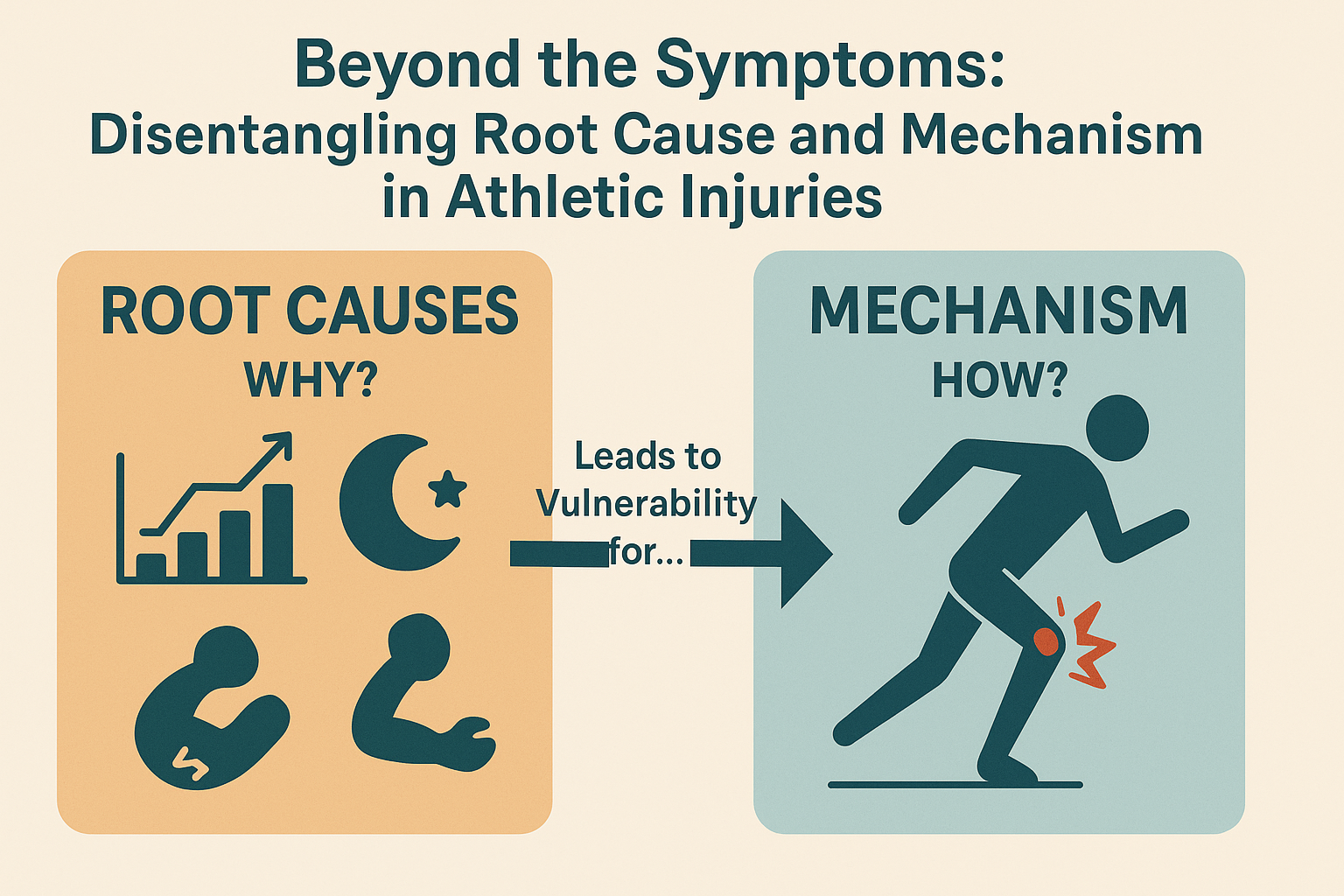 Beyond the Symptoms:
Disentangling Root Cause and Mechanism in Athletic Injuries

ROOT CAUSES
WHY?

Leads to Vulnerability for...

MECHANISM
HOW?